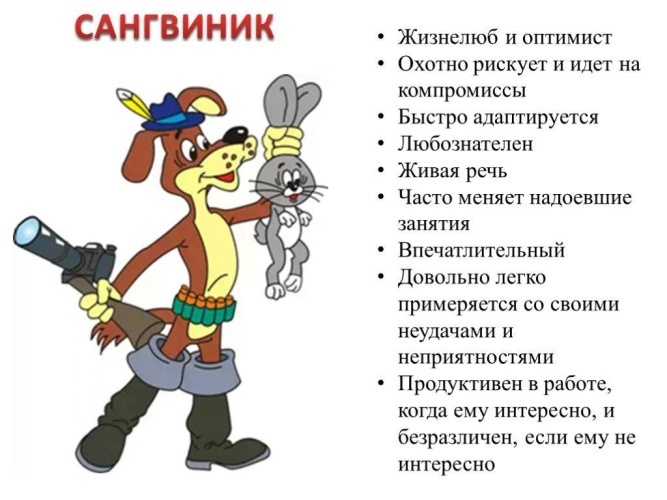 САНГВИНИК

• Жизнелюб и оптимист
• Охотно рискует и идет на компромиссы
• Быстро адаптируется
• Любознателен
• Живая речь
• Часто меняет надоевшие занятия
• Впечатлительный
• Довольно легко примеряется со своими неудачами и неприятностями
• Продуктивен в работе, когда ему интересно, и безразличен, если ему не интересно